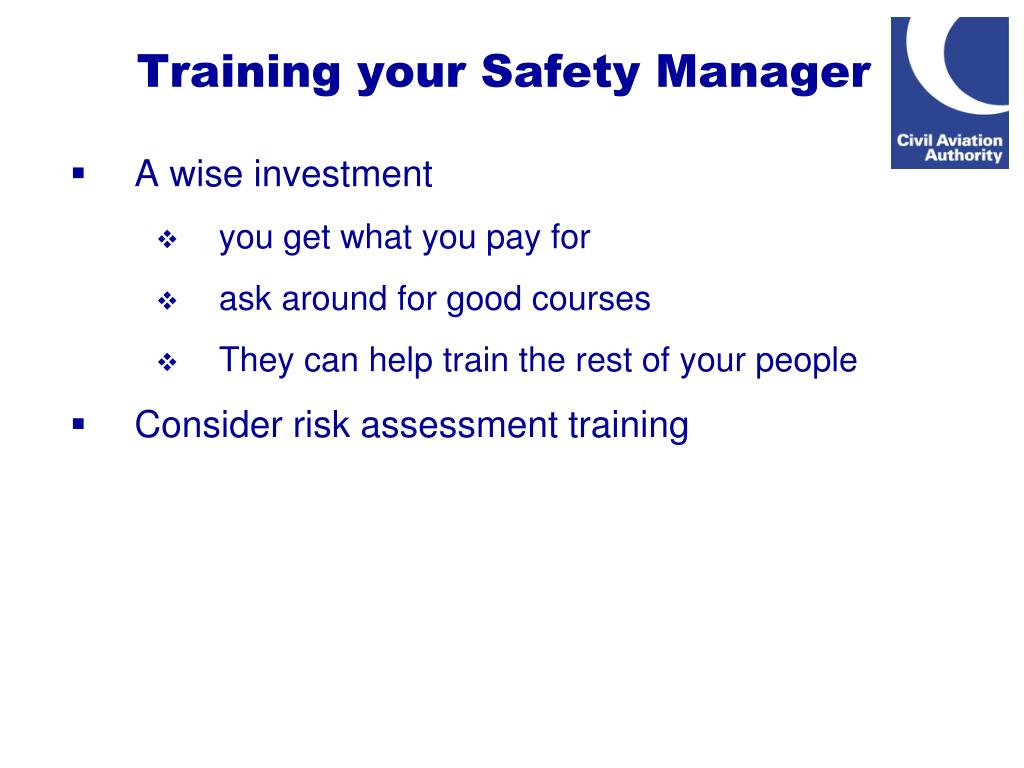 Training your Safety Manager

Civil Aviation Authority

▪ A wise investment

❖ you get what you pay for

❖ ask around for good courses

❖ They can help train the rest of your people

▪ Consider risk assessment training